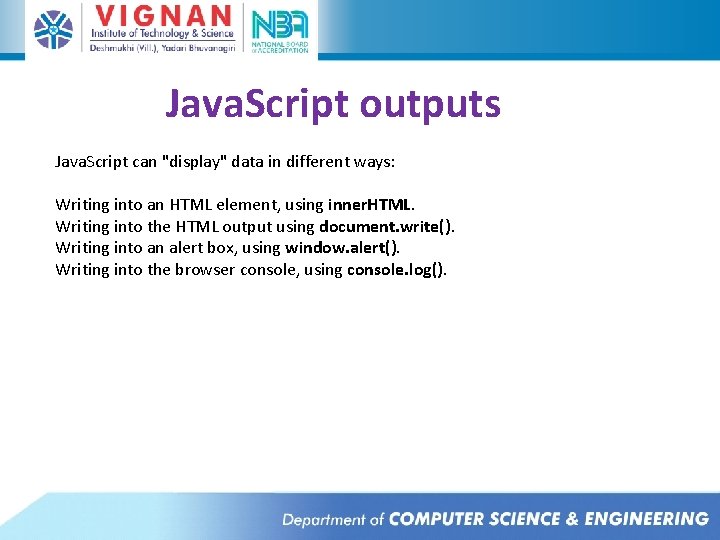 VIGNAN
Institute of Technology & Science
Deshmukhi (Vill.), Yadari Bhuvanagiri

NBA
NATIONAL BOARD of ACCREDITATION

JavaScript outputs

JavaScript can "display" data in different ways:

Writing into an HTML element, using innerHTML.
Writing into the HTML output using document.write().
Writing into an alert box, using window.alert().
Writing into the browser console, using console.log().

Department of COMPUTER SCIENCE & ENGINEERING